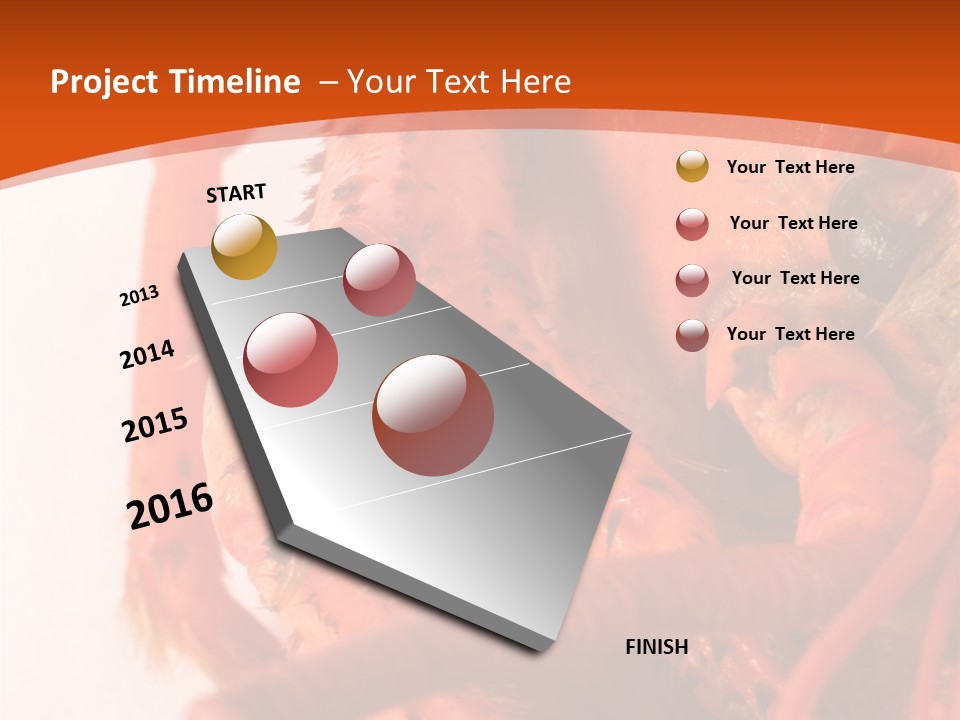 Project Timeline – Your Text Here

START

2013

2014

2015

2016

FINISH

Your Text Here

Your Text Here

Your Text Here

Your Text Here